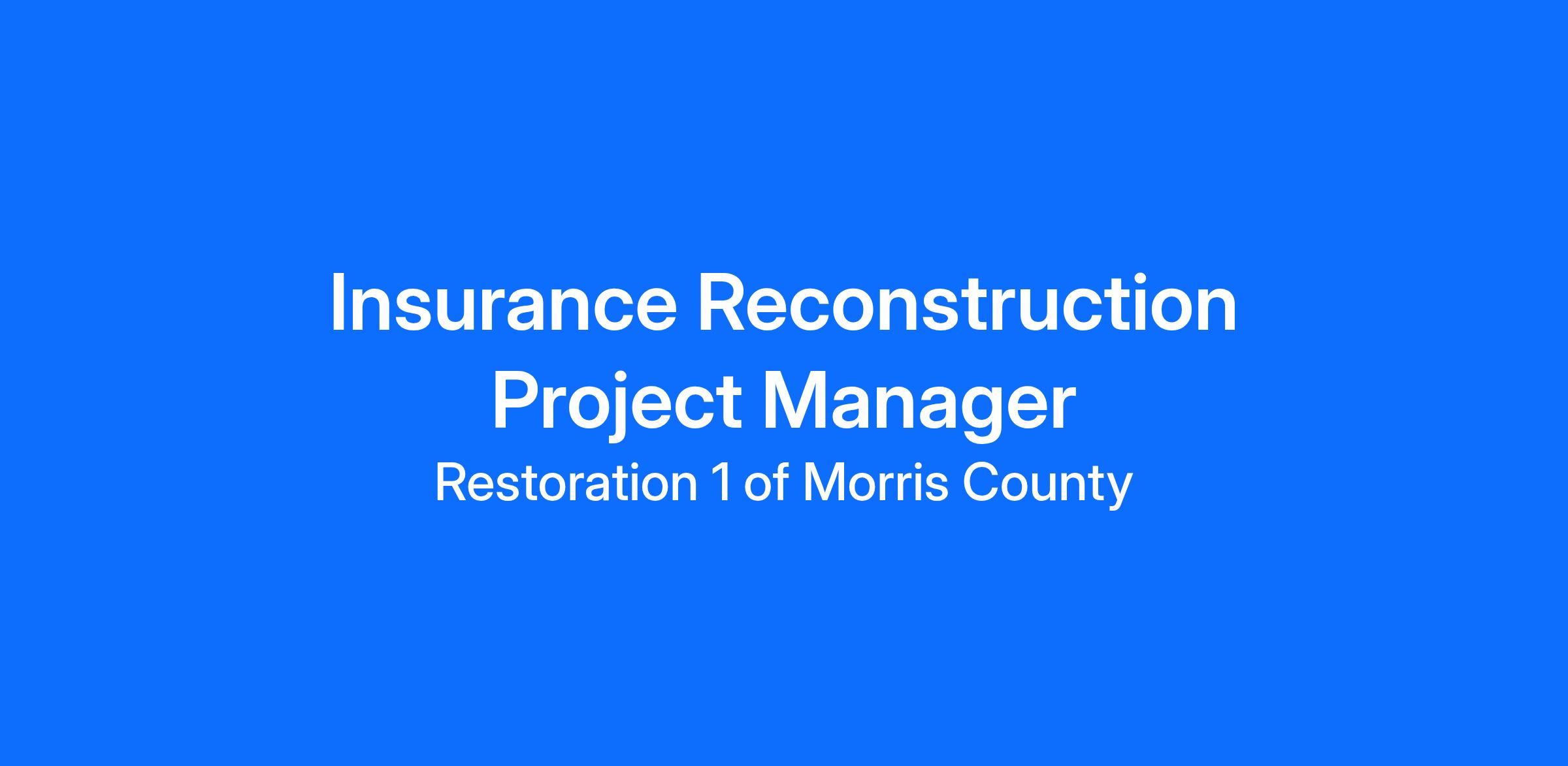 Insurance Reconstruction Project Manager

Restoration 1 of Morris County